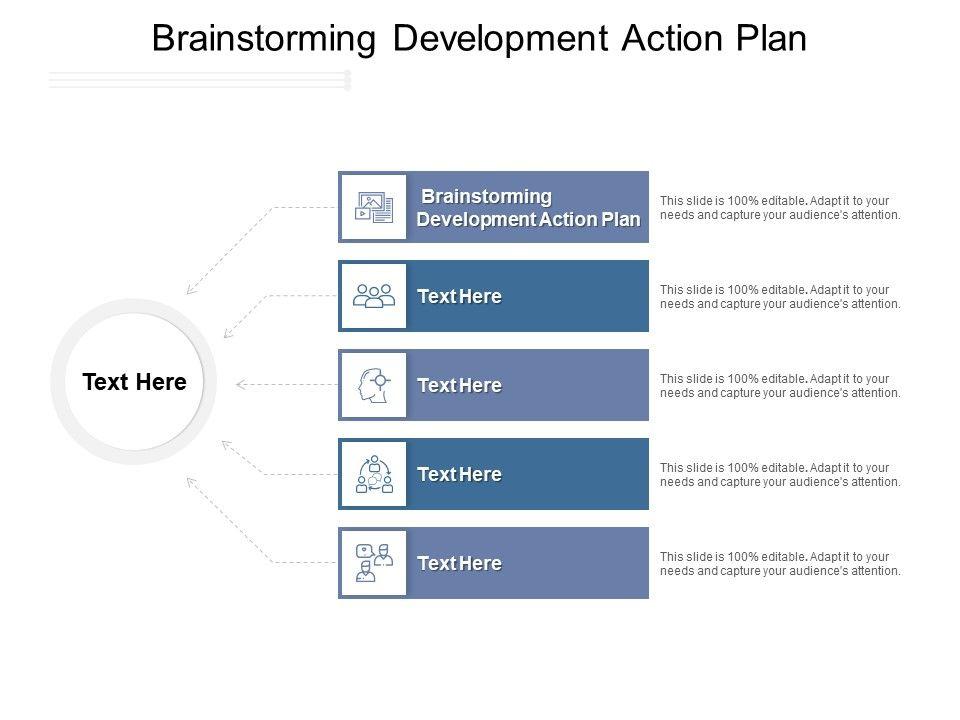 Brainstorming Development Action Plan

Text Here

Brainstorming Development Action Plan

This slide is 100% editable. Adapt it to your needs and capture your audience's attention.

Text Here

This slide is 100% editable. Adapt it to your needs and capture your audience's attention.

Text Here

This slide is 100% editable. Adapt it to your needs and capture your audience's attention.

Text Here

This slide is 100% editable. Adapt it to your needs and capture your audience's attention.

Text Here

This slide is 100% editable. Adapt it to your needs and capture your audience's attention.